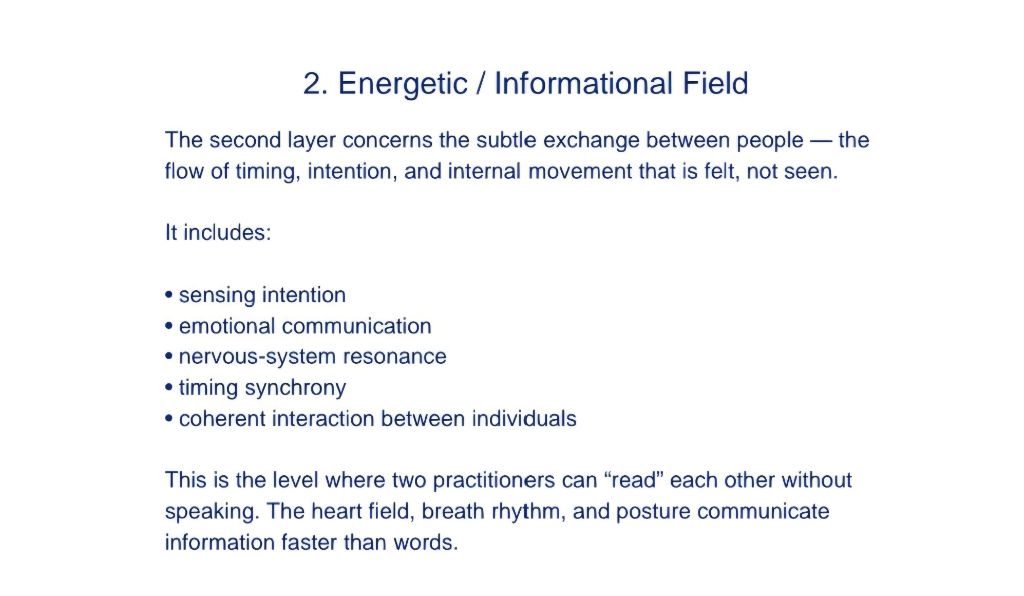 2. Energetic / Informational Field

The second layer concerns the subtle exchange between people — the flow of timing, intention, and internal movement that is felt, not seen.

It includes:

• sensing intention
• emotional communication
• nervous-system resonance
• timing synchrony
• coherent interaction between individuals

This is the level where two practitioners can “read” each other without speaking. The heart field, breath rhythm, and posture communicate information faster than words.